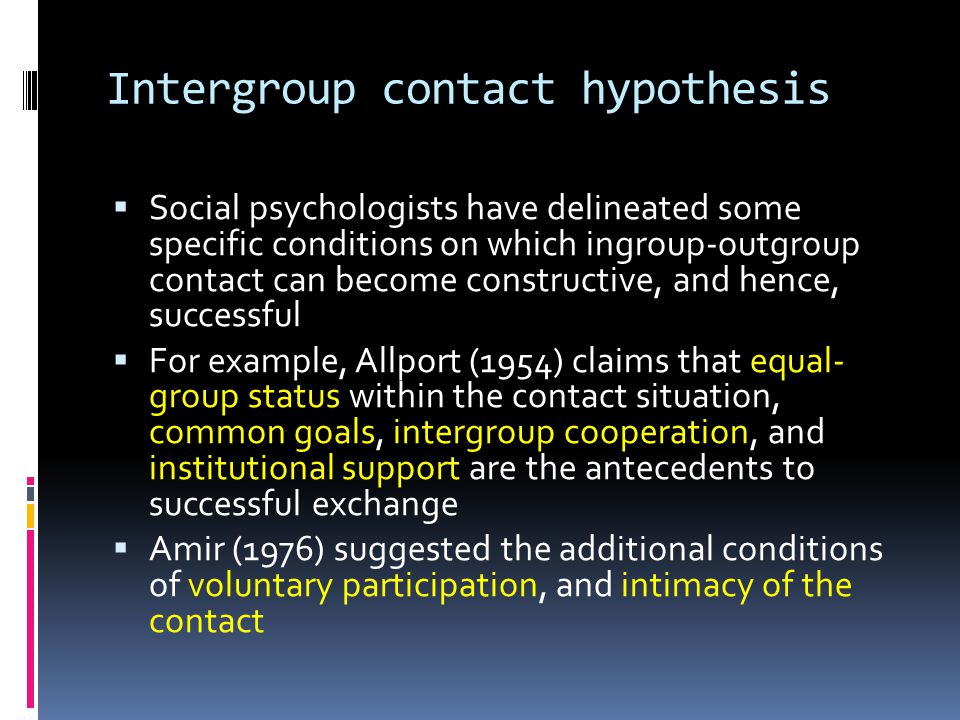 Intergroup contact hypothesis

▪ Social psychologists have delineated some specific conditions on which ingroup-outgroup contact can become constructive, and hence, successful

▪ For example, Allport (1954) claims that equal-group status within the contact situation, common goals, intergroup cooperation, and institutional support are the antecedents to successful exchange

▪ Amir (1976) suggested the additional conditions of voluntary participation, and intimacy of the contact